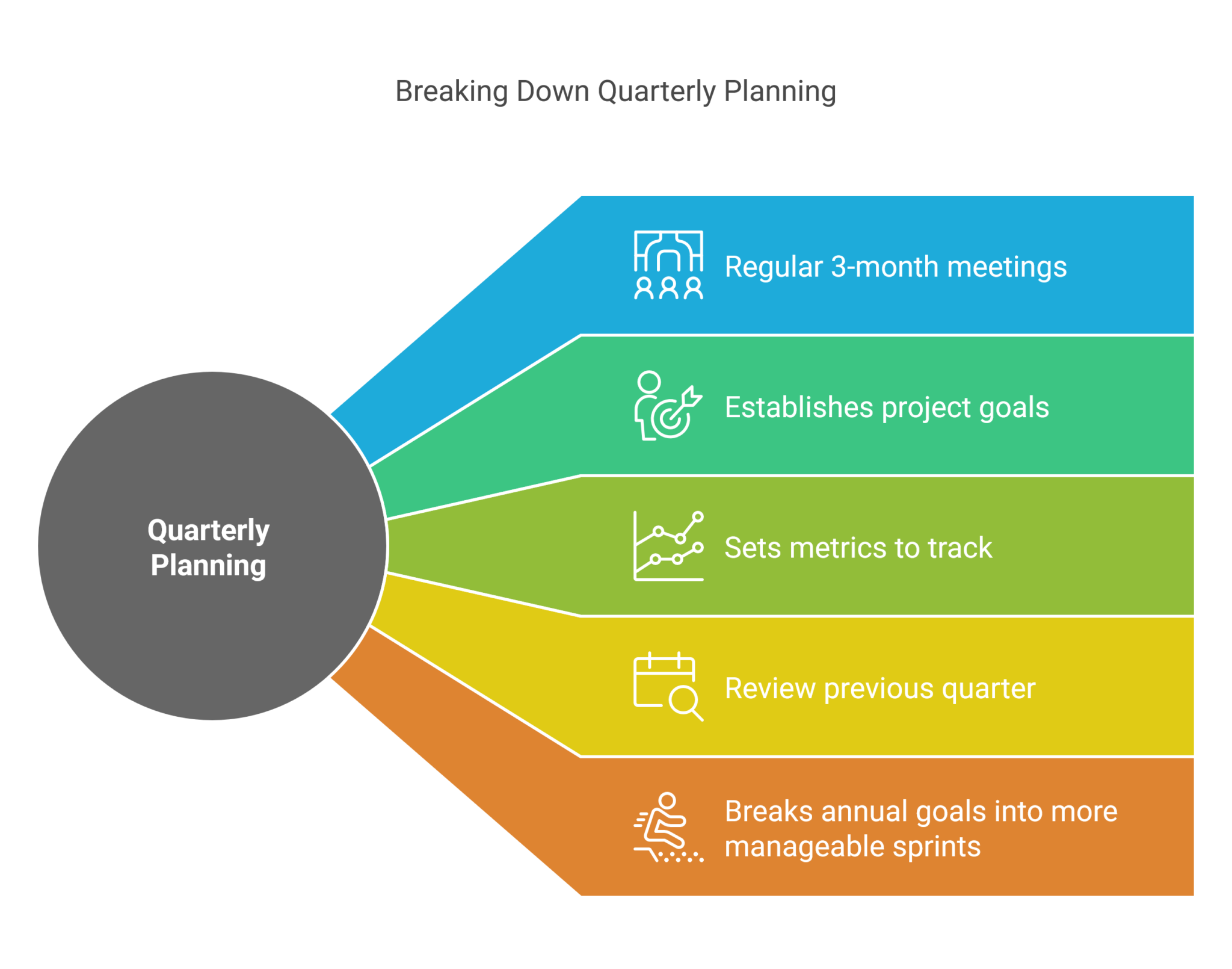 Breaking Down Quarterly Planning

Quarterly Planning

Regular 3-month meetings

Establishes project goals

Sets metrics to track

Review previous quarter

Breaks annual goals into more manageable sprints